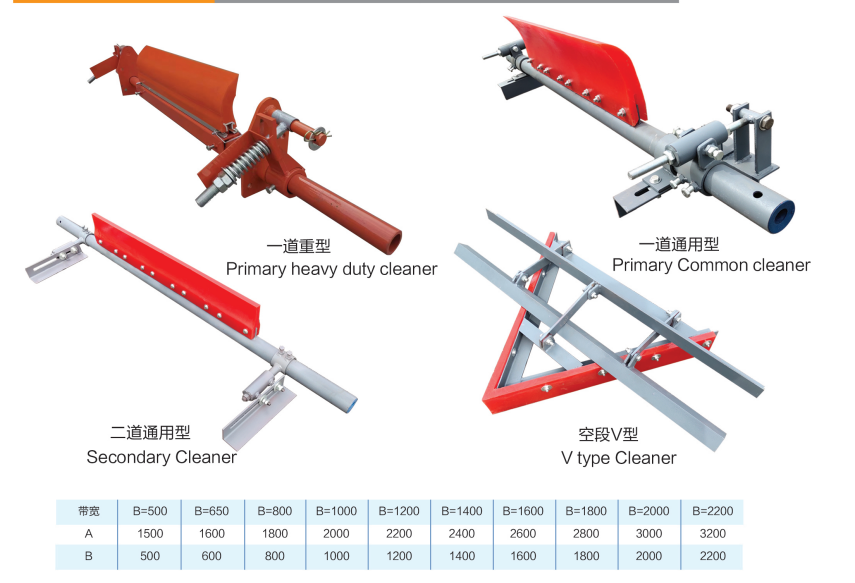 一道重型
Primary heavy duty cleaner

一道通用型
Primary Common cleaner

二道通用型
Secondary Cleaner

空段V型
V type Cleaner

| 带宽 | B=500 | B=650 | B=800 | B=1000 | B=1200 | B=1400 | B=1600 | B=1800 | B=2000 | B=2200 |
|---|---|---|---|---|---|---|---|---|---|---|
| A | 1500 | 1600 | 1800 | 2000 | 2200 | 2400 | 2600 | 2800 | 3000 | 3200 |
| B | 500 | 600 | 800 | 1000 | 1200 | 1400 | 1600 | 1800 | 2000 | 2200 |